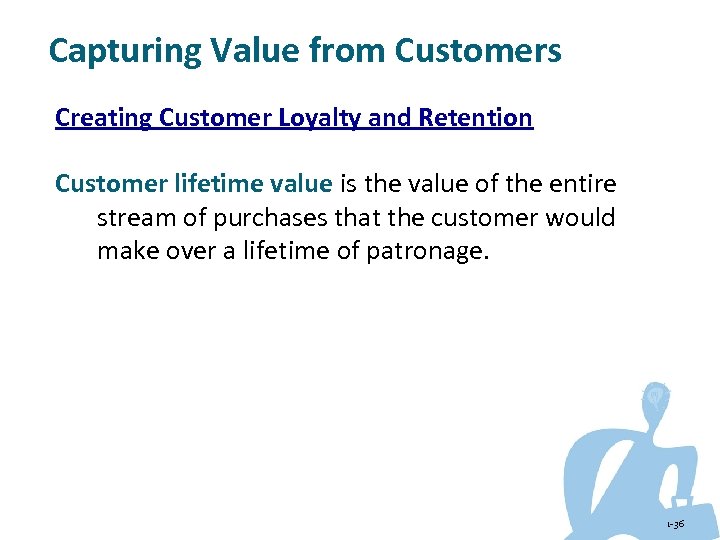 Capturing Value from Customers

Creating Customer Loyalty and Retention

Customer lifetime value is the value of the entire stream of purchases that the customer would make over a lifetime of patronage.

1-36